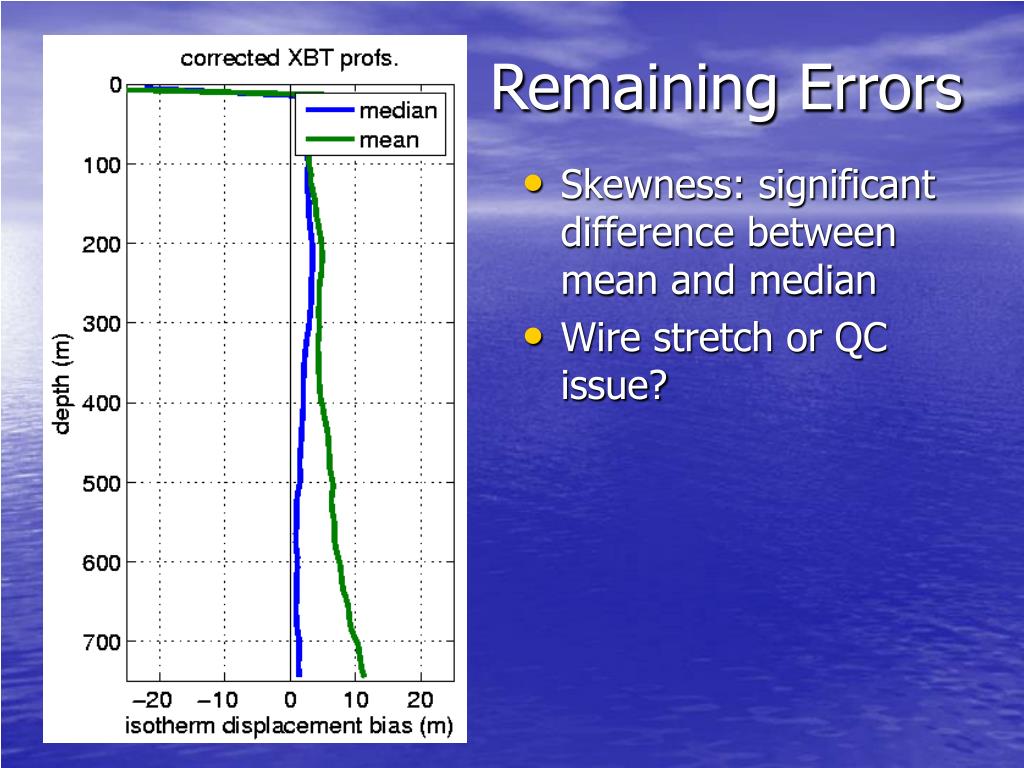 corrected XBT profs.

median
mean

0
100
200
300
400
500
600
700

depth (m)

−20 −10 0 10 20

isotherm displacement bias (m)

Remaining Errors

• Skewness: significant difference between mean and median
• Wire stretch or QC issue?